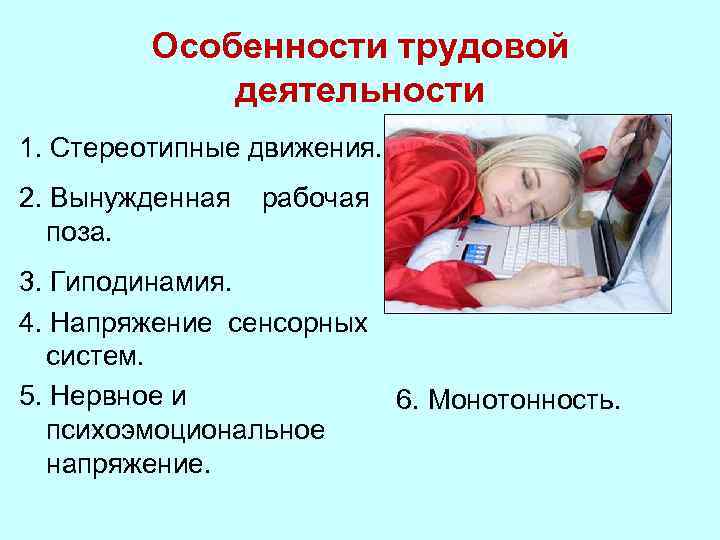 Особенности трудовой деятельности

1. Стереотипные движения.

2. Вынужденная рабочая поза.

3. Гиподинамия.

4. Напряжение сенсорных систем.

5. Нервное и психоэмоциональное напряжение.

6. Монотонность.